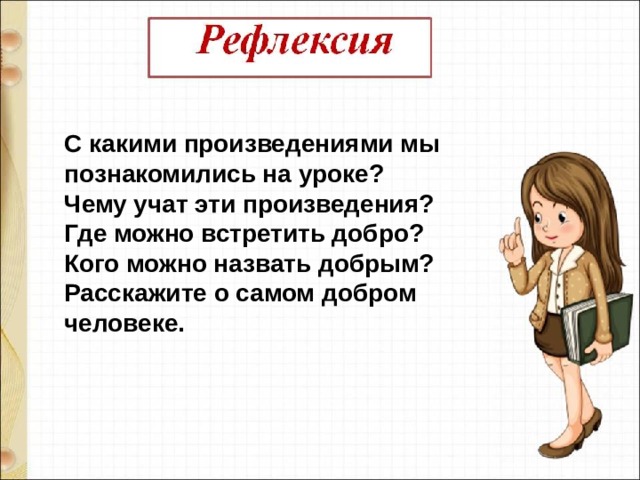 Рефлексия

С какими произведениями мы познакомились на уроке?
Чему учат эти произведения?
Где можно встретить добро?
Кого можно назвать добрым?
Расскажите о самом добром человеке.